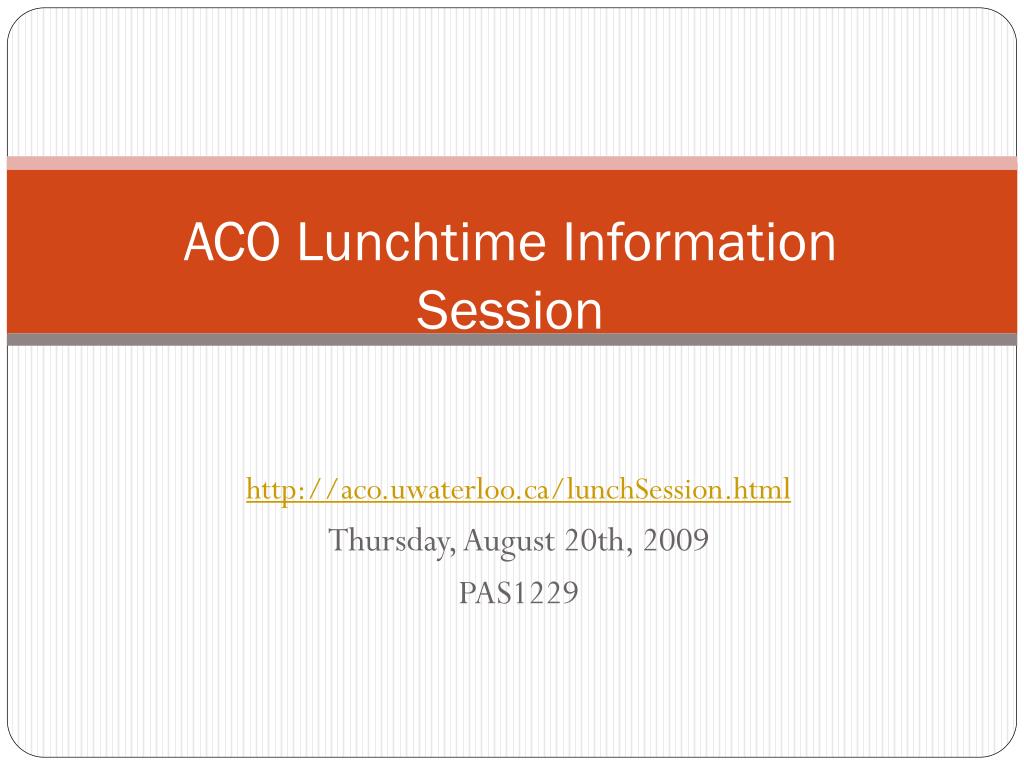 ACO Lunchtime Information Session

http://aco.uwaterloo.ca/lunchSession.html
Thursday, August 20th, 2009
PAS1229